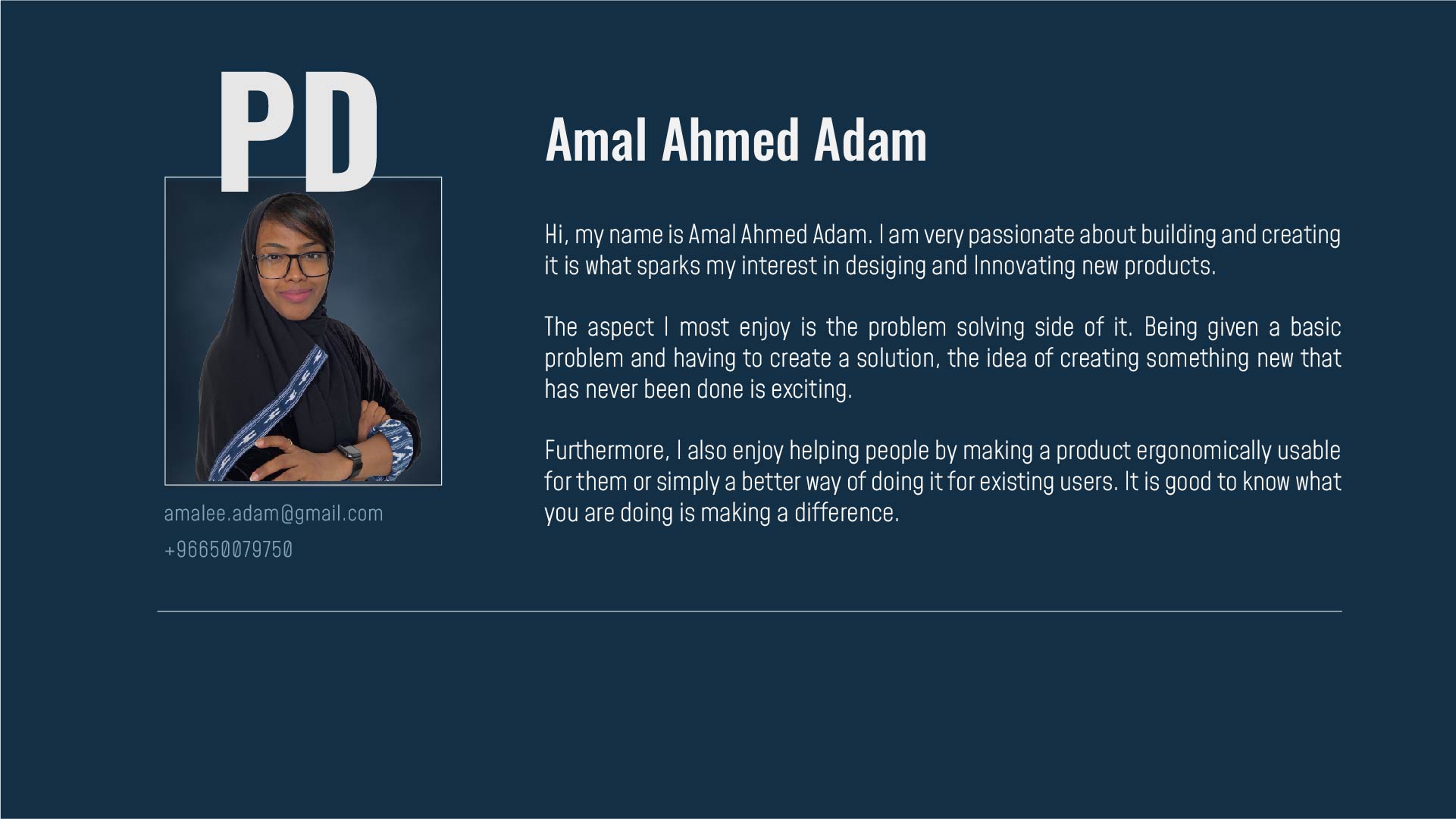 PD

amalee.adam@gmail.com
+96650079750

Amal Ahmed Adam

Hi, my name is Amal Ahmed Adam. I am very passionate about building and creating it is what sparks my interest in desiging and Innovating new products.

The aspect I most enjoy is the problem solving side of it. Being given a basic problem and having to create a solution, the idea of creating something new that has never been done is exciting.

Furthermore, I also enjoy helping people by making a product ergonomically usable for them or simply a better way of doing it for existing users. It is good to know what you are doing is making a difference.